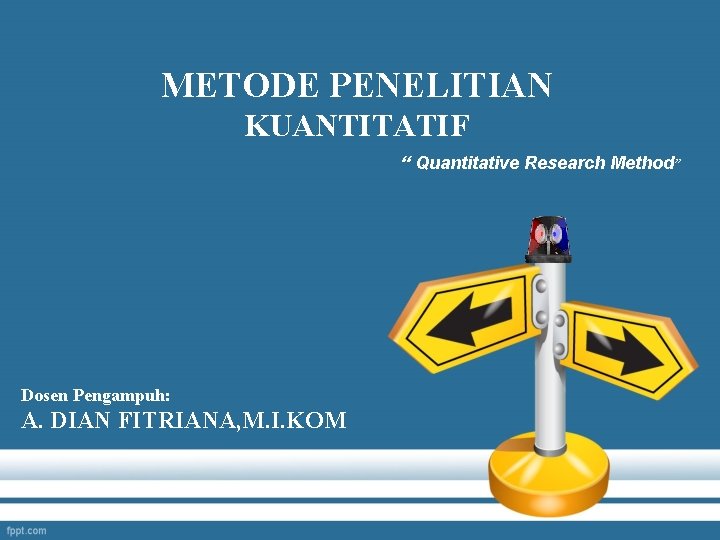 METODE PENELITIAN
KUANTITATIF

“ Quantitative Research Method”

Dosen Pengampuh:
A. DIAN FITRIANA,M.I.KOM

fppt.com